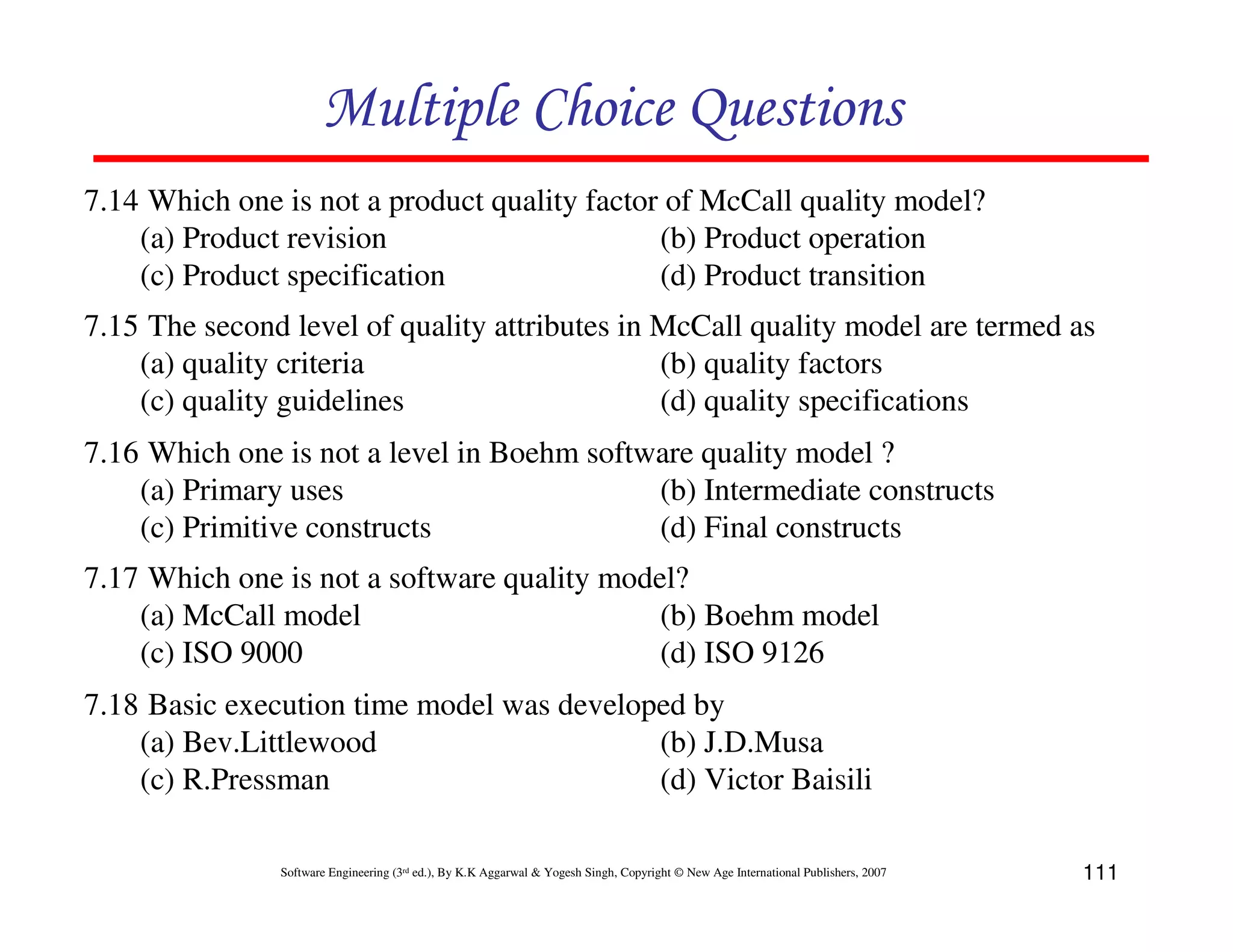 Multiple Choice Questions

7.14 Which one is not a product quality factor of McCall quality model?
(a) Product revision (b) Product operation
(c) Product specification (d) Product transition

7.15 The second level of quality attributes in McCall quality model are termed as
(a) quality criteria (b) quality factors
(c) quality guidelines (d) quality specifications

7.16 Which one is not a level in Boehm software quality model ?
(a) Primary uses (b) Intermediate constructs
(c) Primitive constructs (d) Final constructs

7.17 Which one is not a software quality model?
(a) McCall model (b) Boehm model
(c) ISO 9000 (d) ISO 9126

7.18 Basic execution time model was developed by
(a) Bev.Littlewood (b) J.D.Musa
(c) R.Pressman (d) Victor Baisili

Software Engineering (3rd ed.), By K.K Aggarwal & Yogesh Singh, Copyright © New Age International Publishers, 2007

111